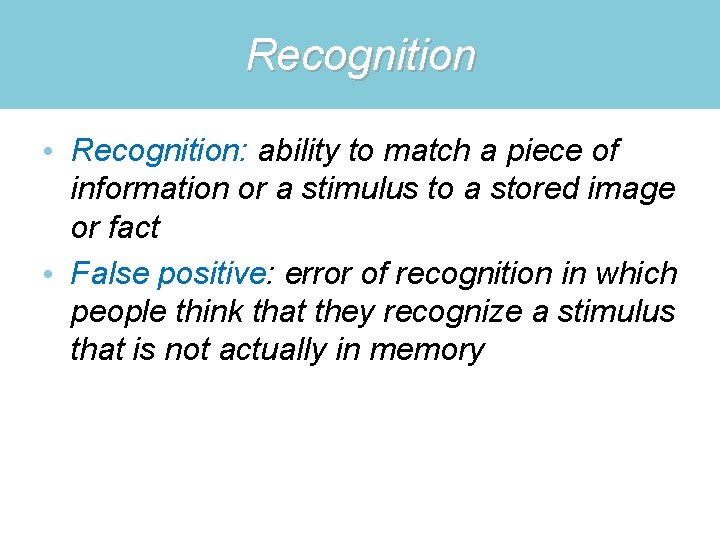 Recognition

• Recognition: ability to match a piece of information or a stimulus to a stored image or fact

• False positive: error of recognition in which people think that they recognize a stimulus that is not actually in memory